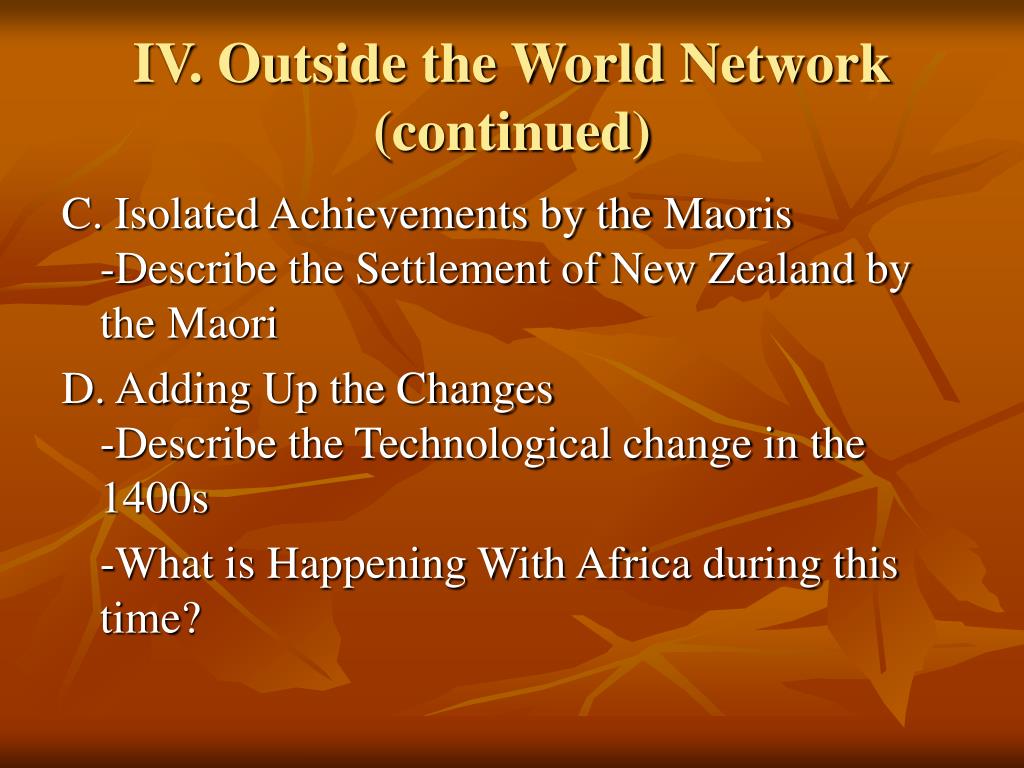 IV. Outside the World Network (continued)

C. Isolated Achievements by the Maoris
-Describe the Settlement of New Zealand by the Maori

D. Adding Up the Changes
-Describe the Technological change in the 1400s

-What is Happening With Africa during this time?